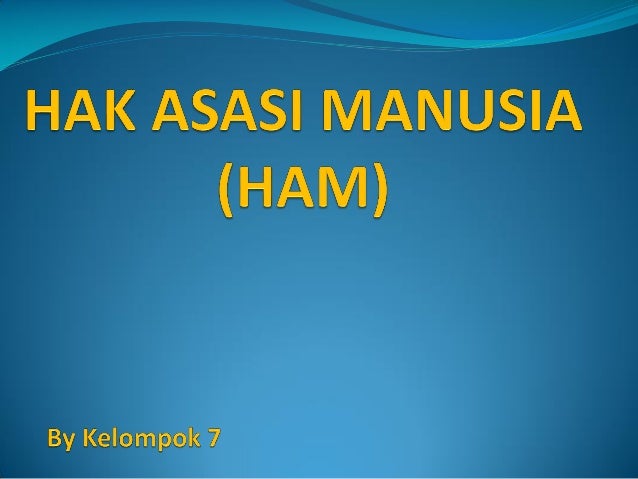 HAK ASASI MANUSIA (HAM)

By Kelompok 7